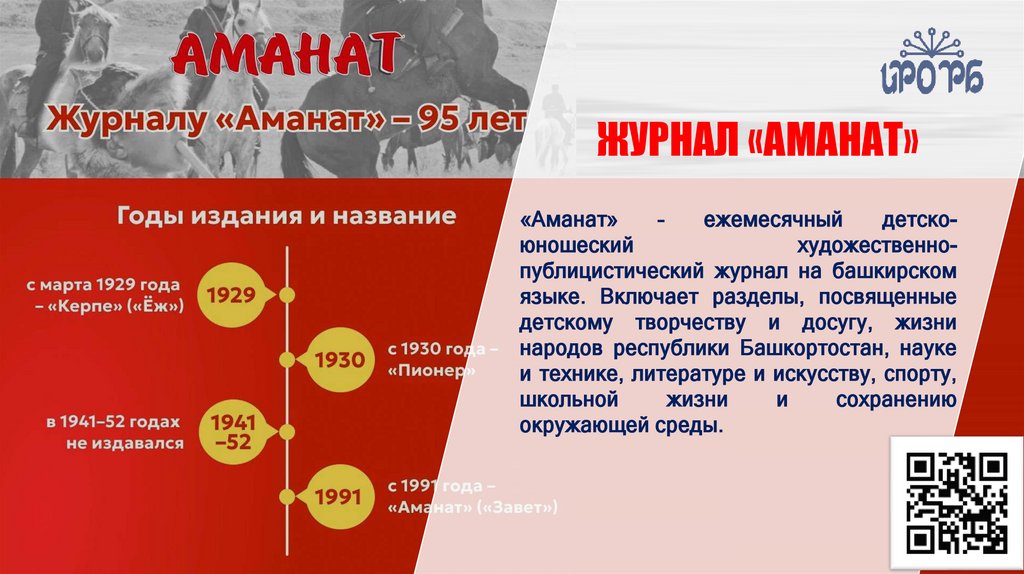 АМАНАТ

Журналу «Аманат» – 95 лет

ИРО РБ

ЖУРНАЛ «АМАНАТ»

Годы издания и название

с марта 1929 года – «Керпе» («Ёж»)

1929

1930

с 1930 года – «Пионер»

в 1941–52 годах не издавался

1941 –52

1991

с 1991 года – «Аманат» («Завет»)

«Аманат» - ежемесячный детско-юношеский художественно-публицистический журнал на башкирском языке. Включает разделы, посвященные детскому творчеству и досугу, жизни народов республики Башкортостан, науке и технике, литературе и искусству, спорту, школьной жизни и сохранению окружающей среды.